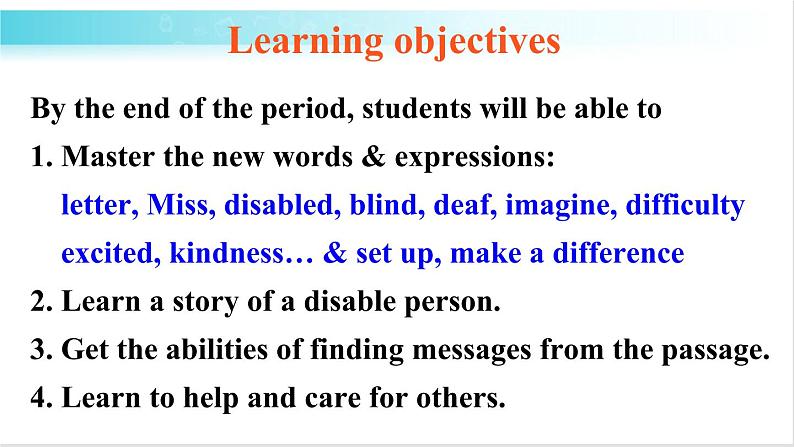 Learning objectives

By the end of the period, students will be able to

1. Master the new words & expressions:
letter, Miss, disabled, blind, deaf, imagine, difficulty
excited, kindness… & set up, make a difference

2. Learn a story of a disable person.

3. Get the abilities of finding messages from the passage.

4. Learn to help and care for others.